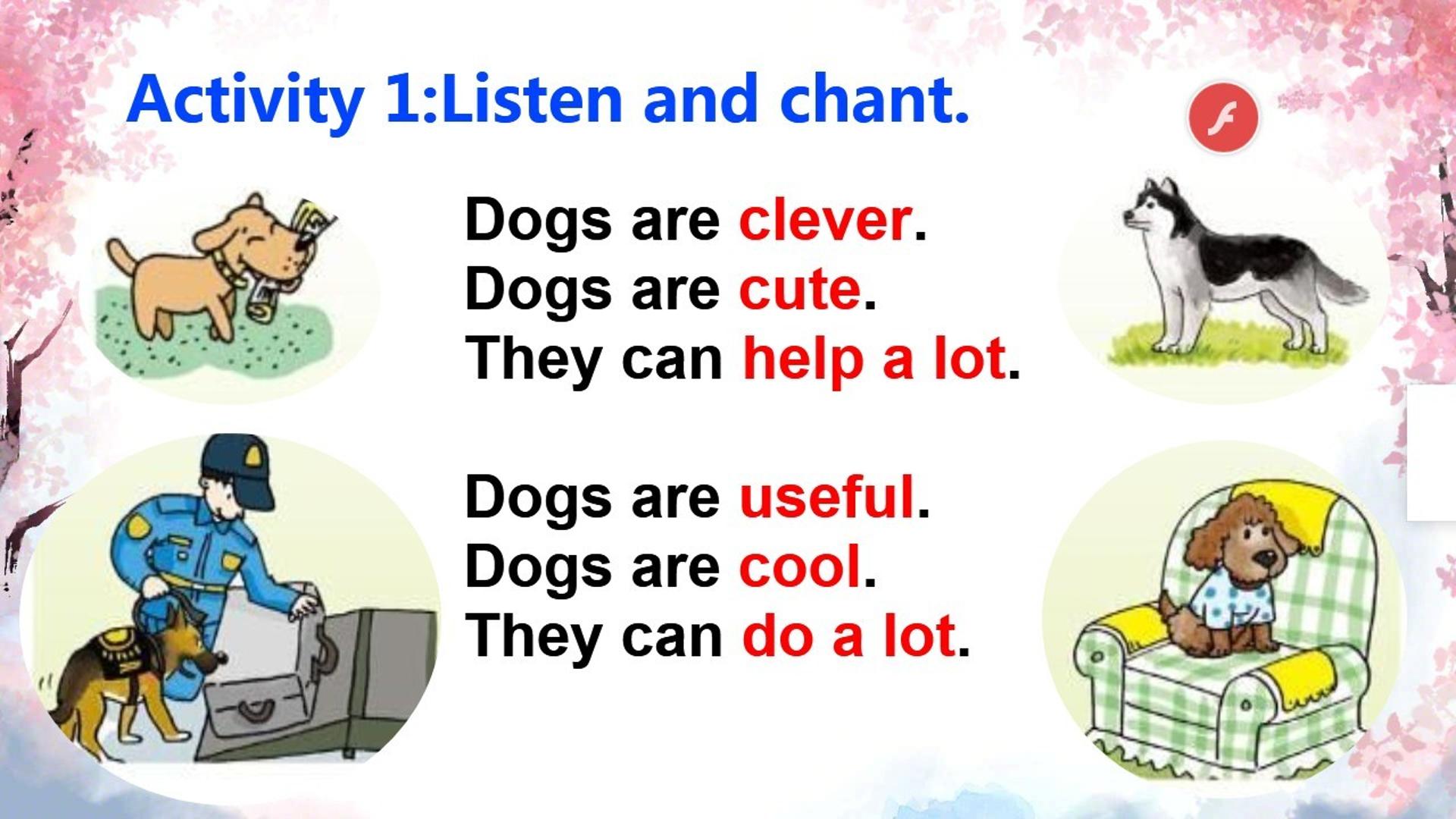 Activity 1:Listen and chant.

Dogs are clever.
Dogs are cute.
They can help a lot.

Dogs are useful.
Dogs are cool.
They can do a lot.